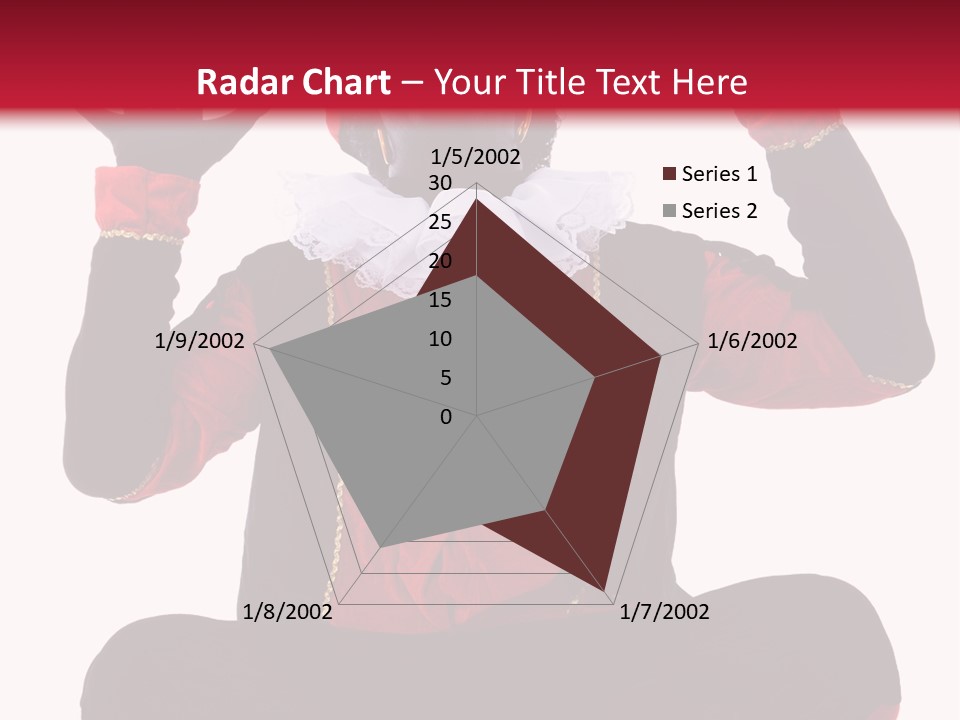 Radar Chart – Your Title Text Here

1/5/2002

30
25
20
15
10
5
0

1/6/2002

1/7/2002

1/8/2002

1/9/2002

Series 1
Series 2